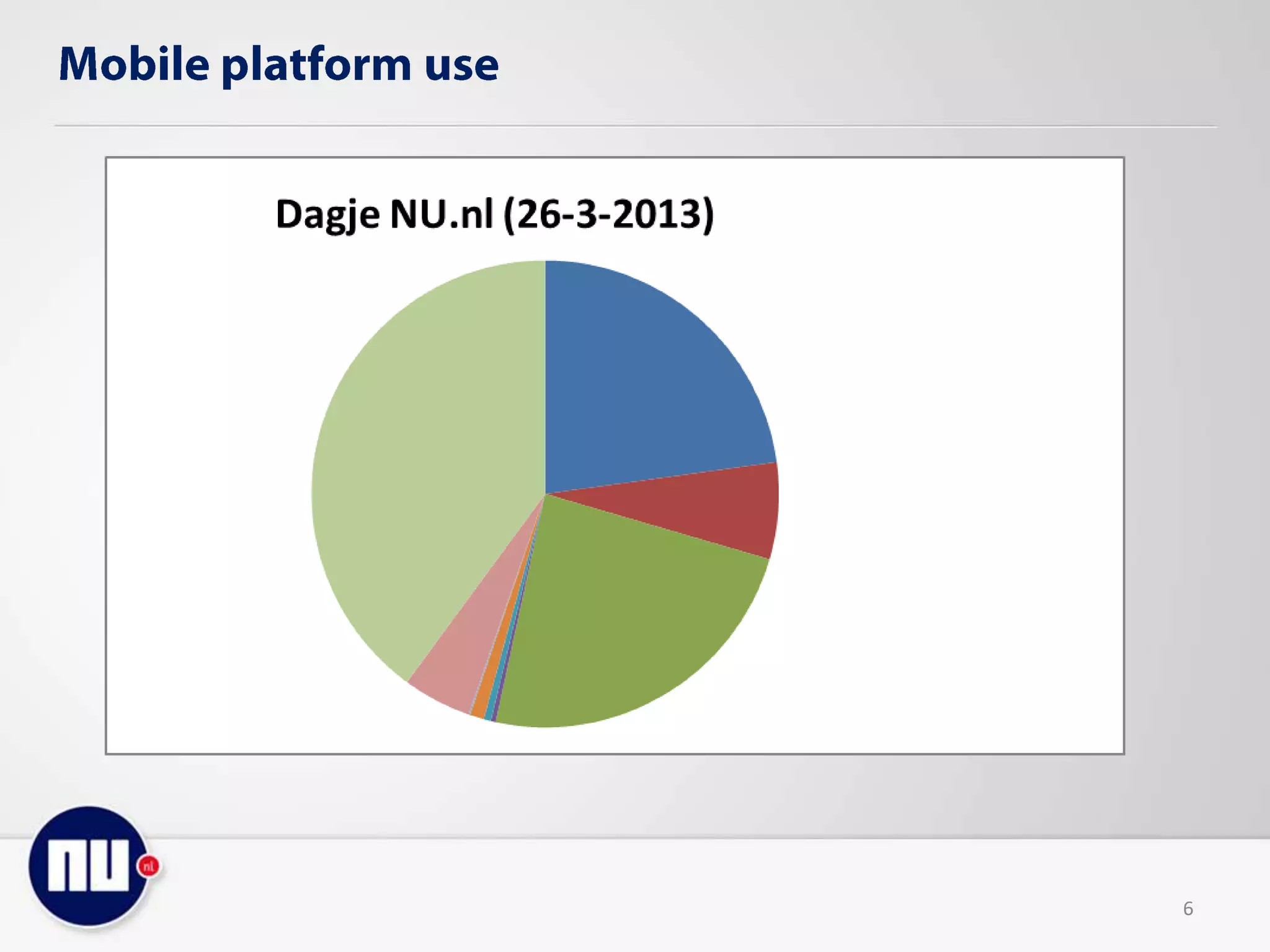 Mobile platform use

Dagje NU.nl (26-3-2013)

nu nl

6